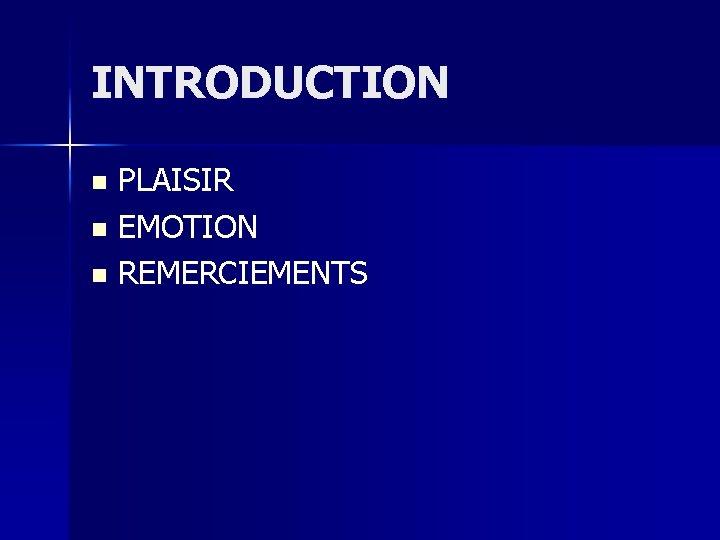 INTRODUCTION

- PLAISIR
- EMOTION
- REMERCIEMENTS